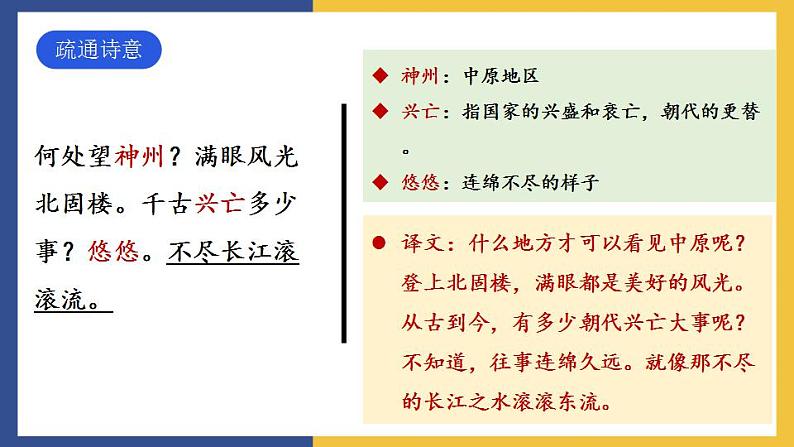 疏通诗意

何处望神州？满眼风光北固楼。千古兴亡多少事？悠悠。不尽长江滚滚流。

◆ 神州：中原地区
◆ 兴亡：指国家的兴盛和衰亡，朝代的更替。
◆ 悠悠：连绵不尽的样子

● 译文：什么地方才可以看见中原呢？登上北固楼，满眼都是美好的风光。从古到今，有多少朝代兴亡大事呢？不知道，往事连绵久远。就像那不尽的长江之水滚滚东流。